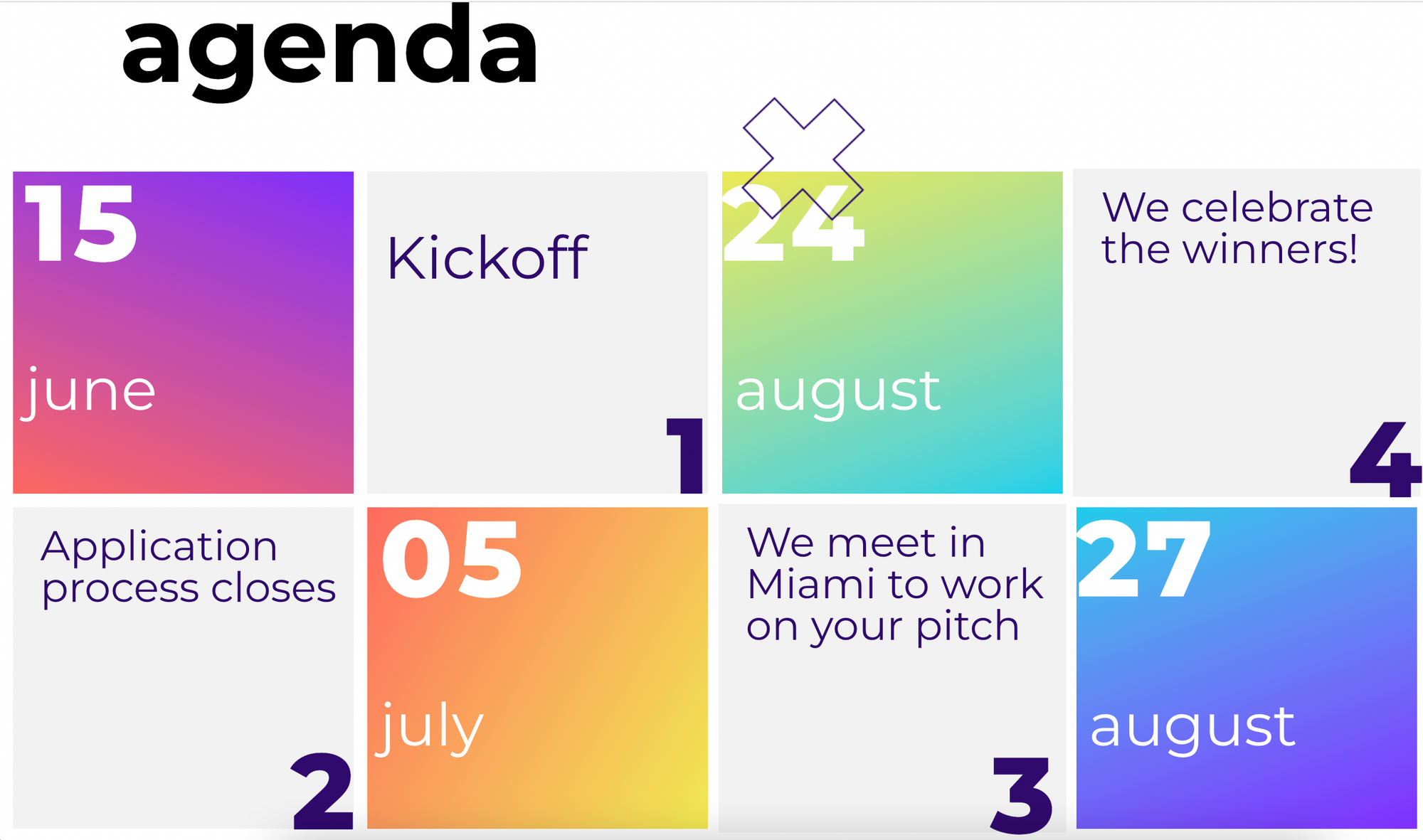 agenda

15

june

Kickoff

1

24

august

We celebrate the winners!

4

Application process closes

2

05

july

We meet in Miami to work on your pitch

3

27

august